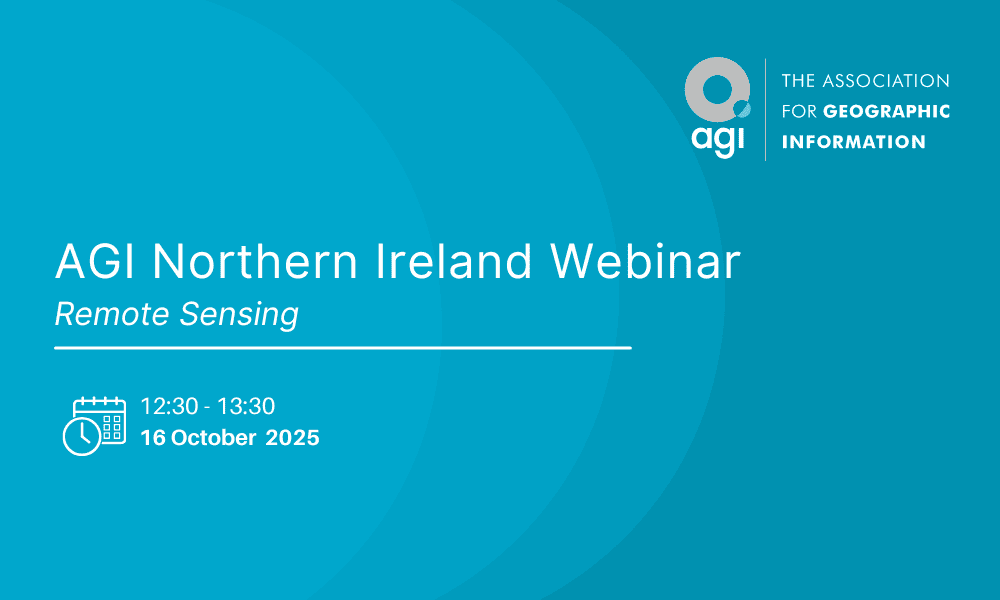 agi

THE ASSOCIATION FOR GEOGRAPHIC INFORMATION

AGI Northern Ireland Webinar

Remote Sensing

12:30 - 13:30
16 October 2025